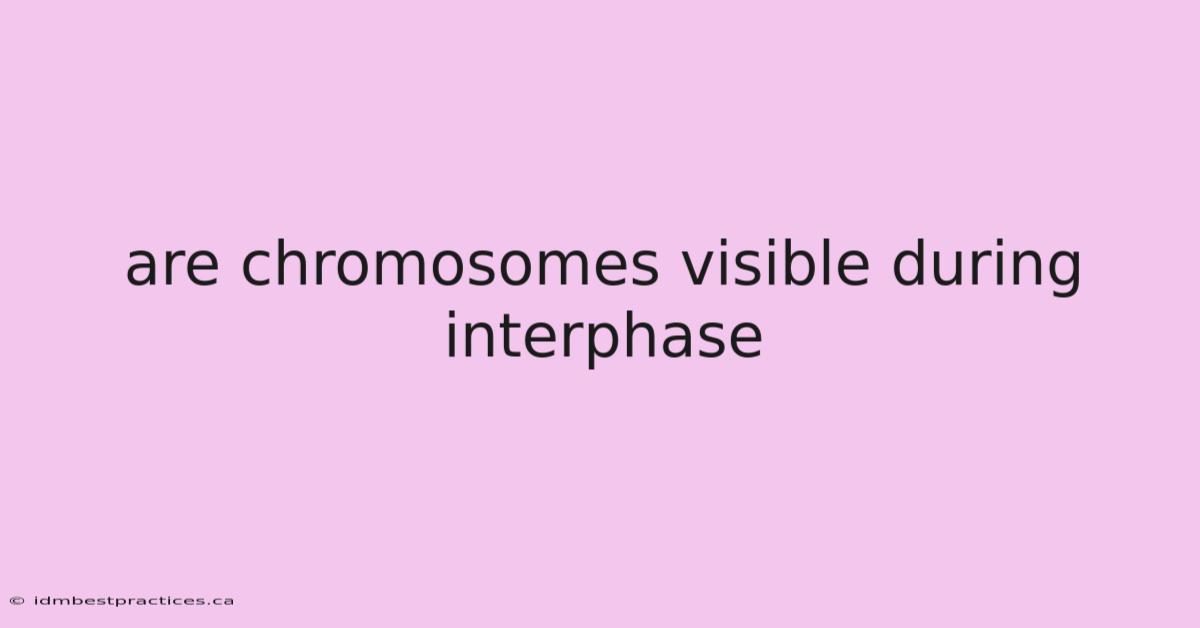 are chromosomes visible during interphase

© idmbestpractices.ca